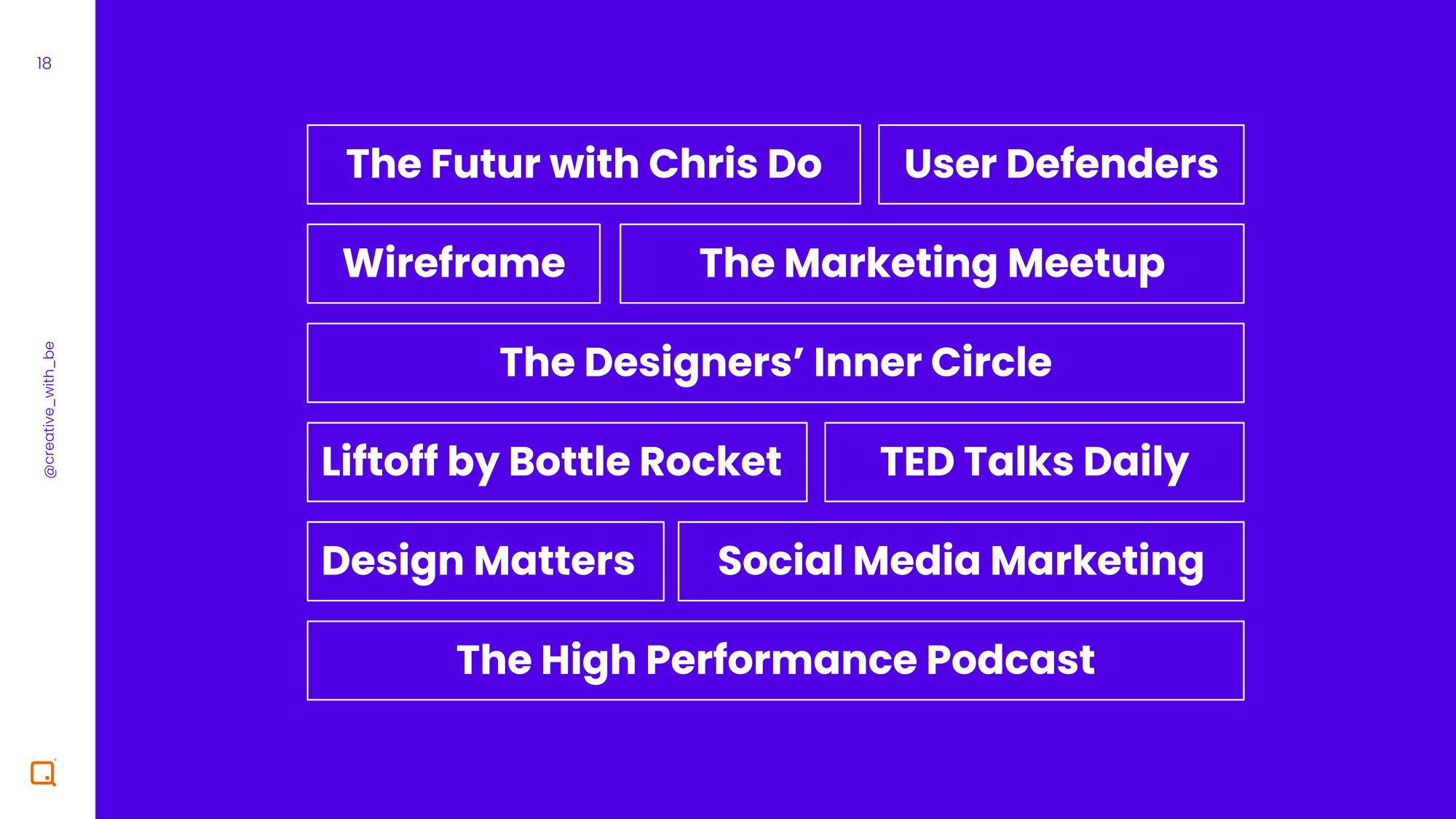 18

@creative_with_be

The Futur with Chris Do

User Defenders

Wireframe

The Marketing Meetup

The Designers' Inner Circle

Liftoff by Bottle Rocket

TED Talks Daily

Design Matters

Social Media Marketing

The High Performance Podcast